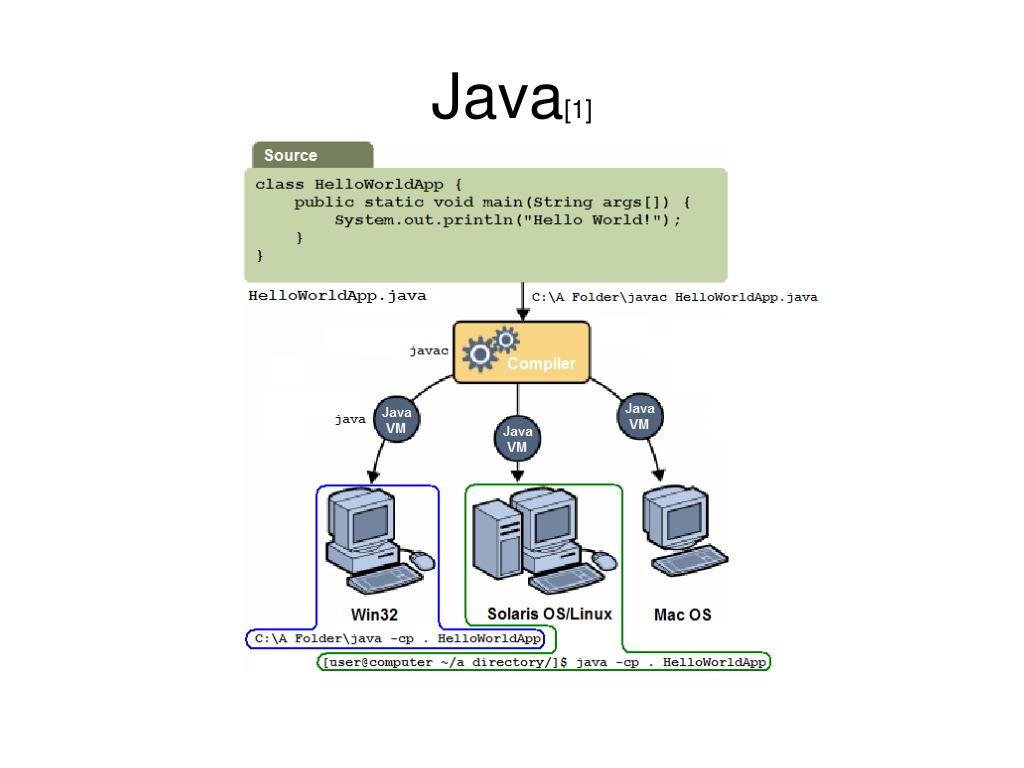 Java[1]

Source

class HelloWorldApp {
    public static void main(String args[]) {
        System.out.println("Hello World!");
    }
}

HelloWorldApp.java

C:\A Folder\javac HelloWorldApp.java

javac

Compiler

java

Java VM

Java VM

Java VM

Win32

Solaris OS/Linux

Mac OS

C:\A Folder\java -cp . HelloWorldApp

[user@computer ~/a directory/]$ java -cp . HelloWorldApp